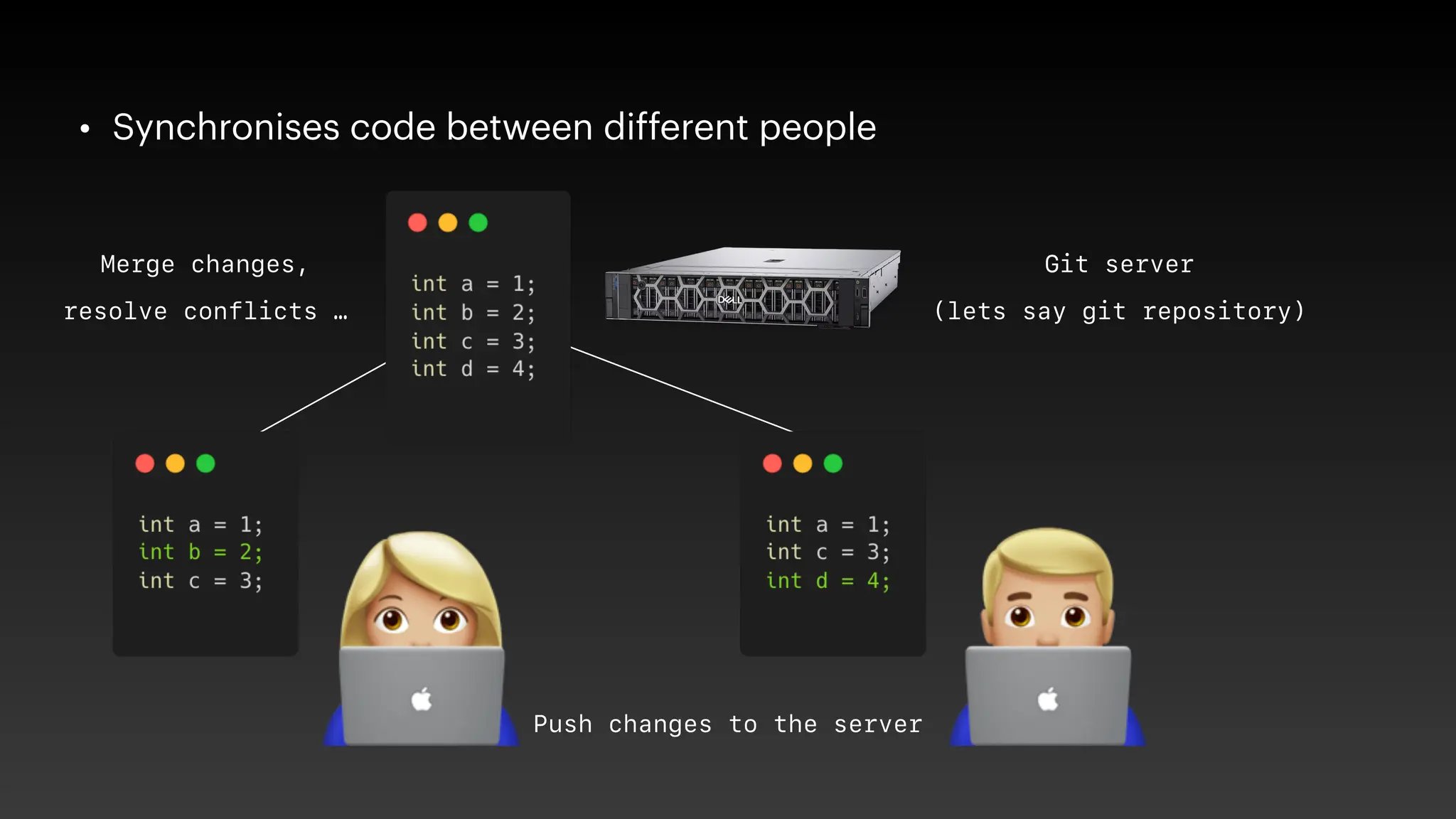 • Synchronises code between different people

Merge changes,
resolve conflicts …

int a = 1;
int b = 2;
int c = 3;
int d = 4;

DELL

Git server
(lets say git repository)

int a = 1;
int b = 2;
int c = 3;

int a = 1;
int c = 3;
int d = 4;

Push changes to the server